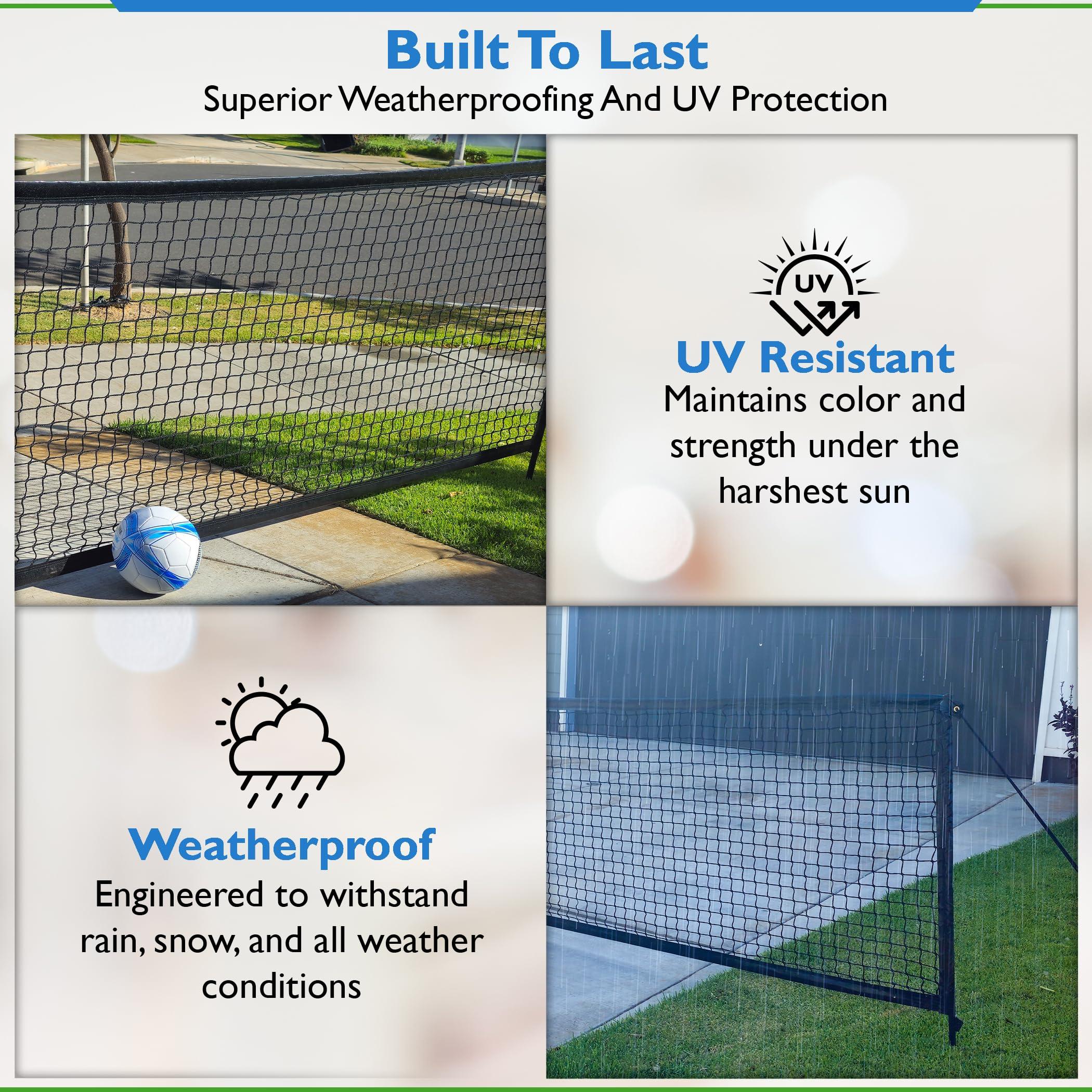 Built To Last
Superior Weatherproofing And UV Protection

UV

UV Resistant
Maintains color and strength under the harshest sun

Weatherproof
Engineered to withstand rain, snow, and all weather conditions